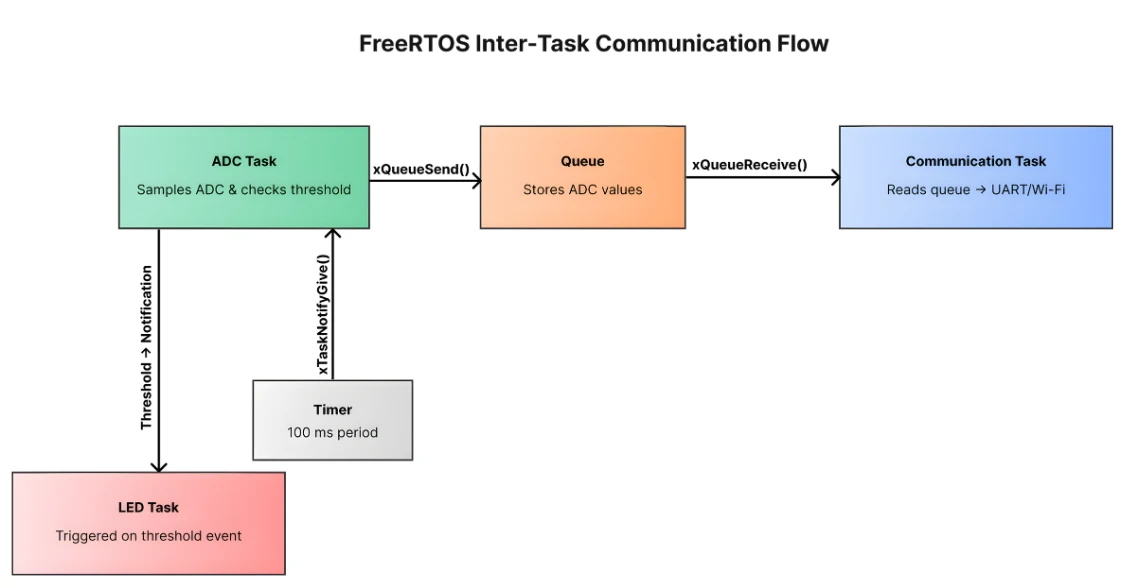 FreeRTOS Inter-Task Communication Flow

ADC Task
Samples ADC & checks threshold

xQueueSend()

Queue
Stores ADC values

xQueueReceive()

Communication Task
Reads queue → UART/Wi-Fi

Threshold → Notification

xTaskNotifyGive()

Timer
100 ms period

LED Task
Triggered on threshold event